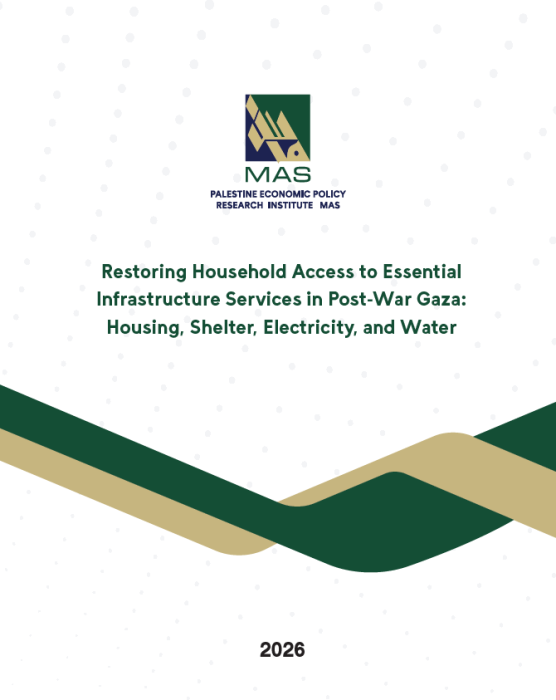 MAS
PALESTINE ECONOMIC POLICY
RESEARCH INSTITUTE MAS

Restoring Household Access to Essential Infrastructure Services in Post-War Gaza: Housing, Shelter, Electricity, and Water

2026